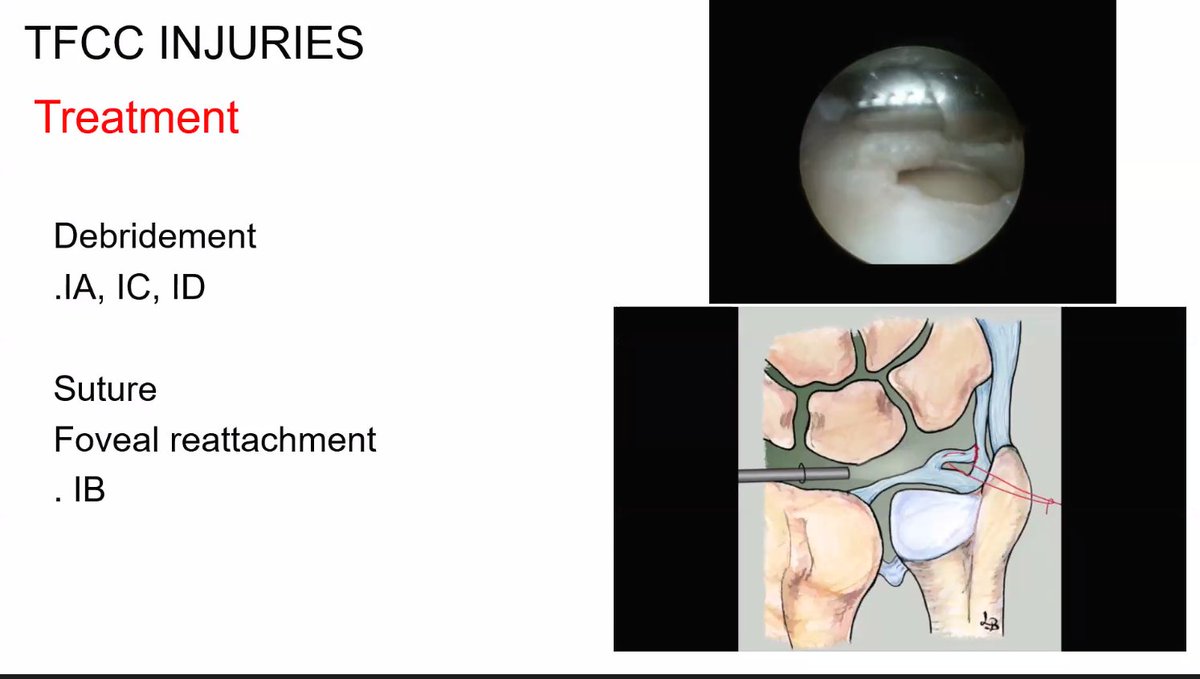 TFCC INJURIES

Treatment

Debridement
.IA, IC, ID

Suture
Foveal reattachment
. IB

LB